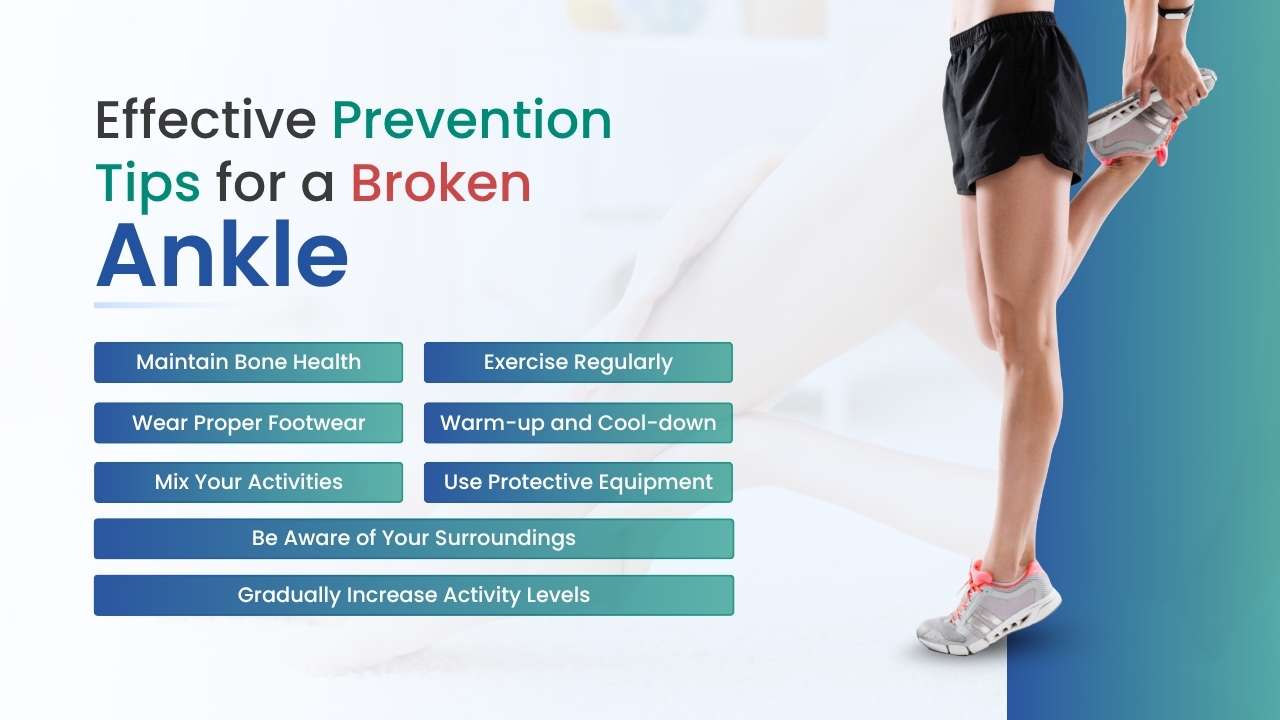 Effective Prevention Tips for a Broken Ankle

Maintain Bone Health

Exercise Regularly

Wear Proper Footwear

Warm-up and Cool-down

Mix Your Activities

Use Protective Equipment

Be Aware of Your Surroundings

Gradually Increase Activity Levels